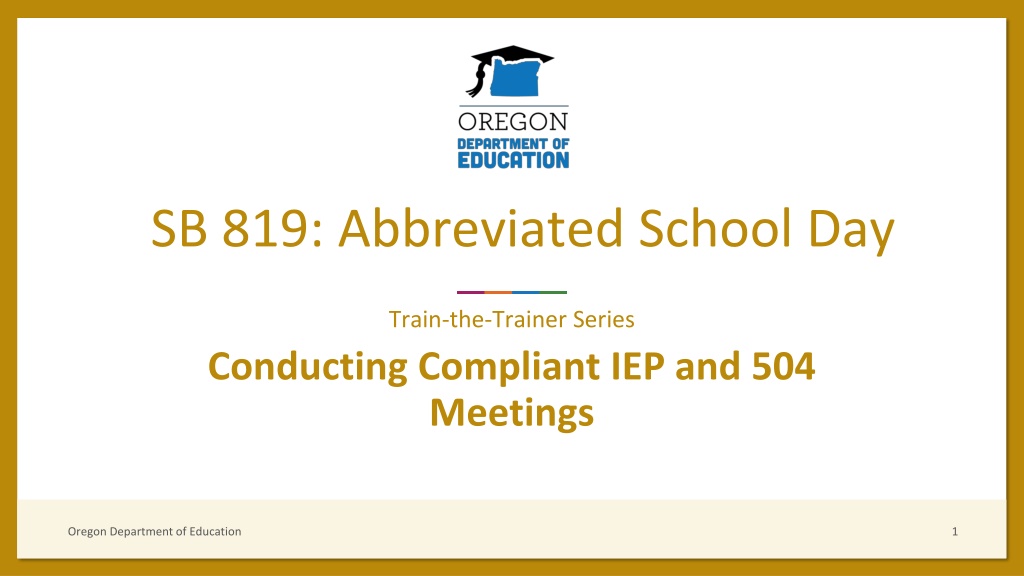 OREGON
DEPARTMENT OF
EDUCATION

SB 819: Abbreviated School Day

Train-the-Trainer Series

Conducting Compliant IEP and 504 Meetings

Oregon Department of Education

1